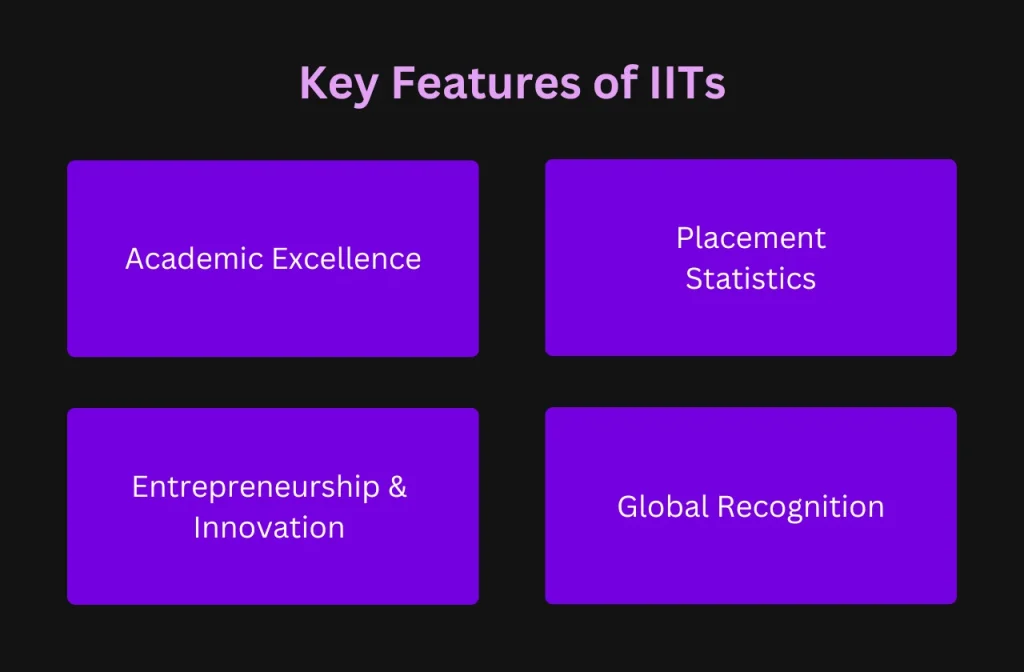 Key Features of IITs

Academic Excellence

Placement Statistics

Entrepreneurship & Innovation

Global Recognition